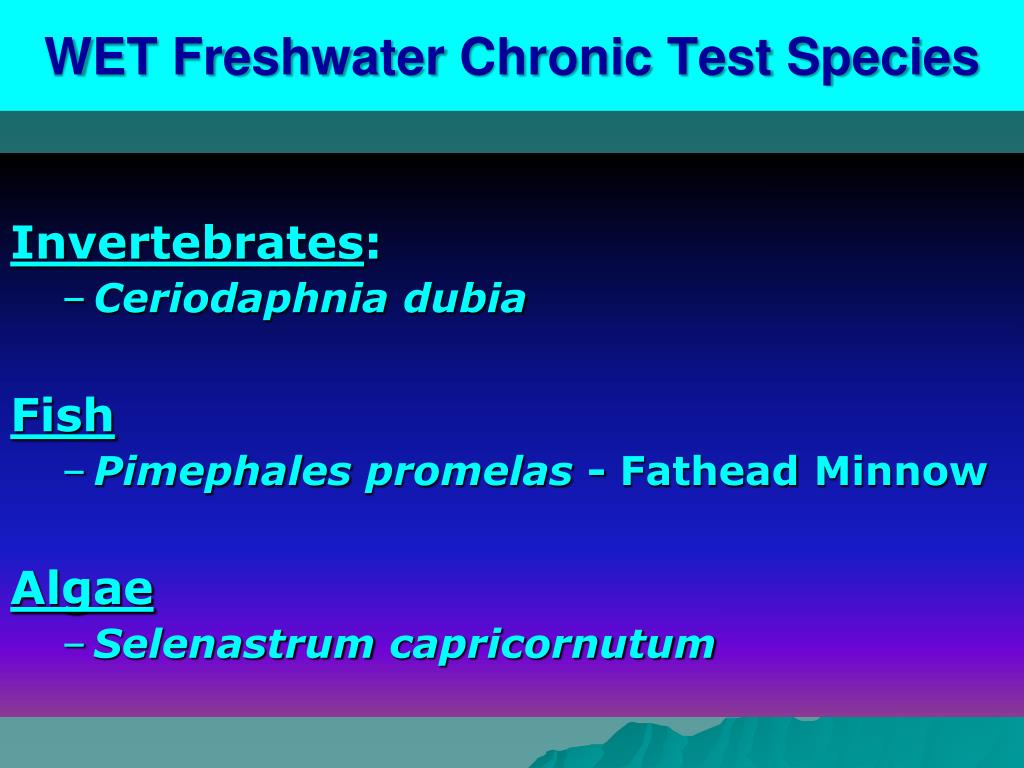 WET Freshwater Chronic Test Species

Invertebrates:
– Ceriodaphnia dubia

Fish
– Pimephales promelas - Fathead Minnow

Algae
– Selenastrum capricornutum